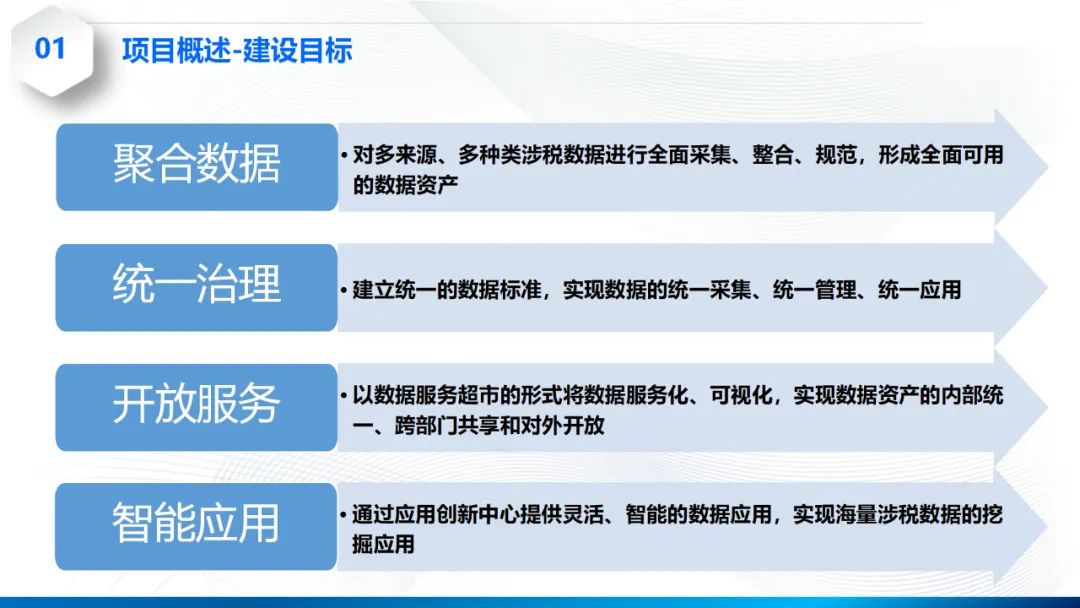 01 项目概述-建设目标

聚合数据

• 对多来源、多种类涉税数据进行全面采集、整合、规范，形成全面可用的数据资产

统一治理

• 建立统一的数据标准，实现数据的统一采集、统一管理、统一应用

开放服务

• 以数据服务超市的形式将数据服务化、可视化，实现数据资产的内部统一、跨部门共享和对外开放

智能应用

• 通过应用创新中心提供灵活、智能的数据应用，实现海量涉税数据的挖掘应用